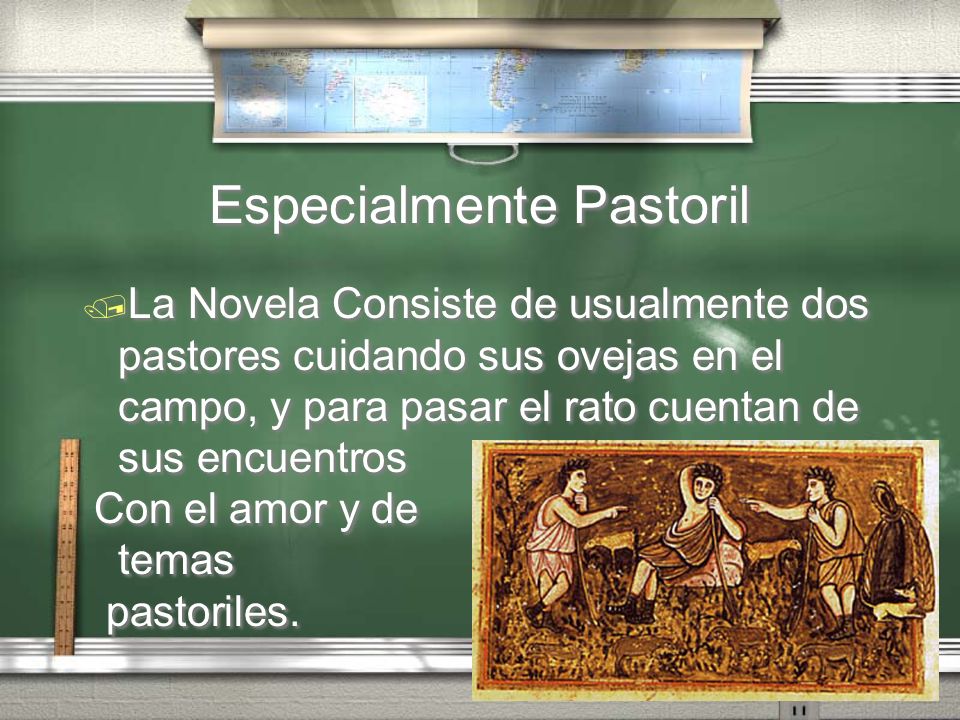 Especialmente Pastoril

La Novela Consiste de usualmente dos pastores cuidando sus ovejas en el campo, y para pasar el rato cuentan de sus encuentros
Con el amor y de temas pastoriles.